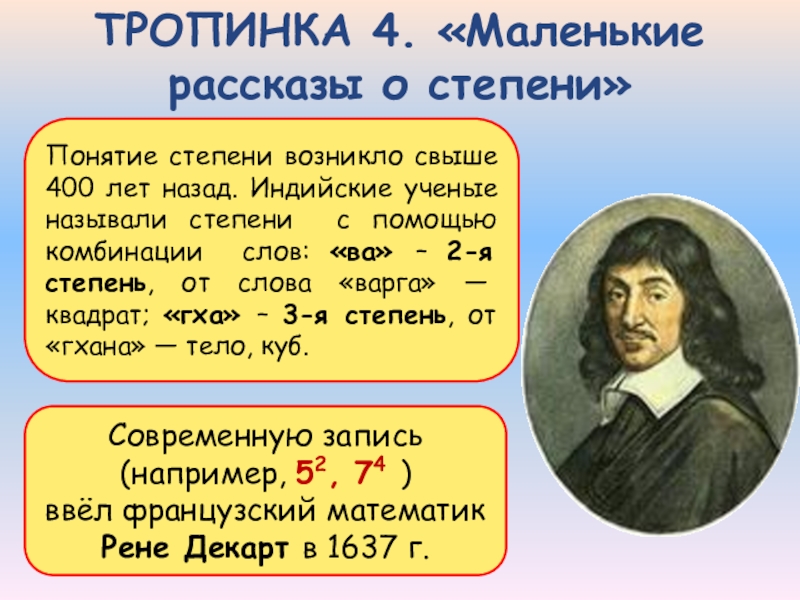 ТРОПИНКА 4. «Маленькие рассказы о степени»

Понятие степени возникло свыше 400 лет назад. Индийские ученые называли степени с помощью комбинации слов: «ва» – 2-я степень, от слова «варга» — квадрат; «гха» – 3-я степень, от «гхана» — тело, куб.

Современную запись (например, $5^2$, $7^4$ ) ввёл французский математик Рене Декарт в 1637 г.